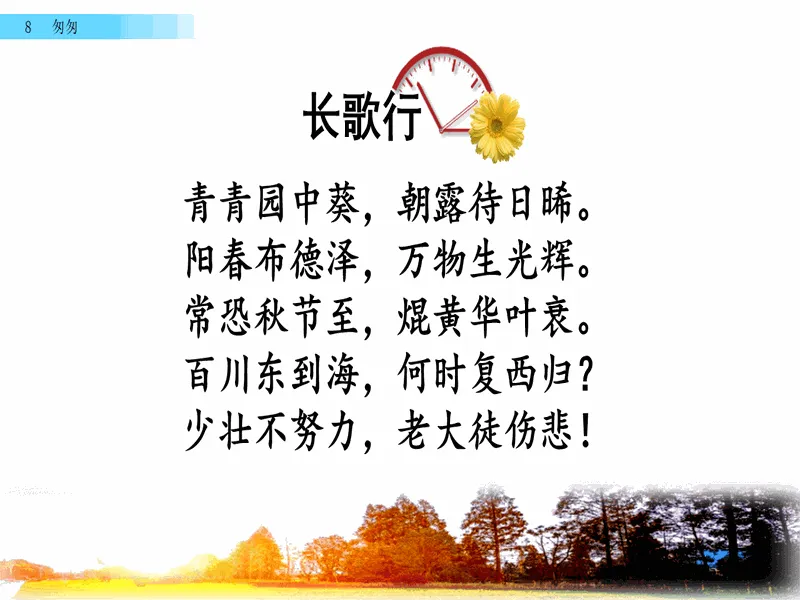 8 匆匆

长歌行

青青园中葵，朝露待日晞。
阳春布德泽，万物生光辉。
常恐秋节至，焜黄华叶衰。
百川东到海，何时复西归？
少壮不努力，老大徒伤悲！